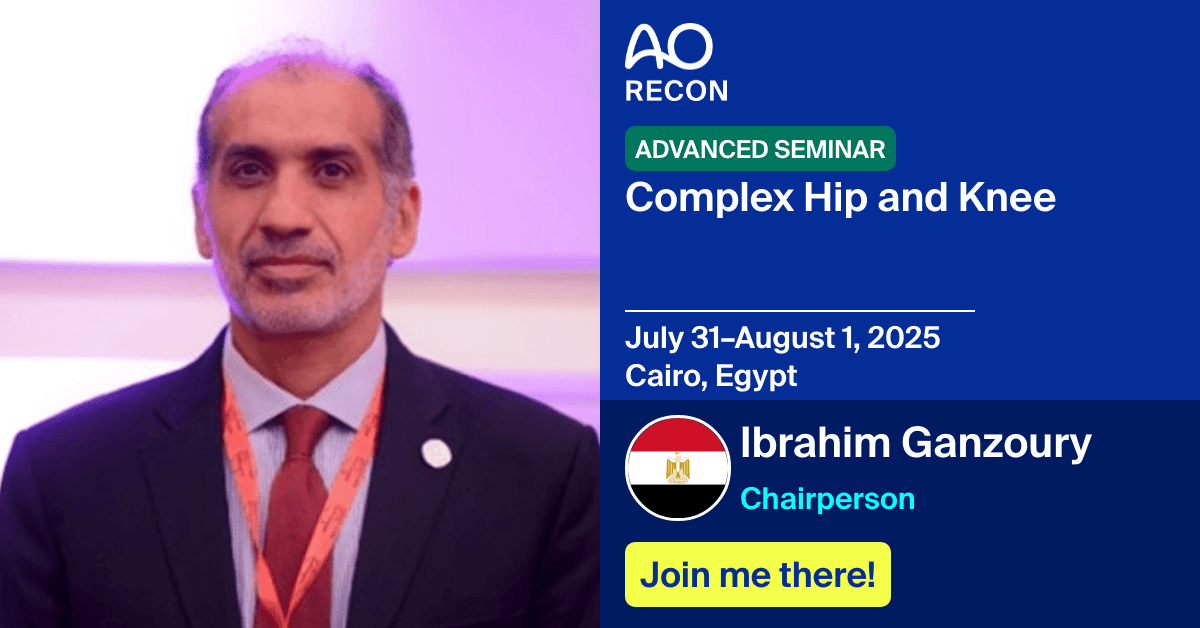 AO
RECON

ADVANCED SEMINAR

Complex Hip and Knee

July 31–August 1, 2025
Cairo, Egypt

Ibrahim Ganzoury
Chairperson

Join me there!